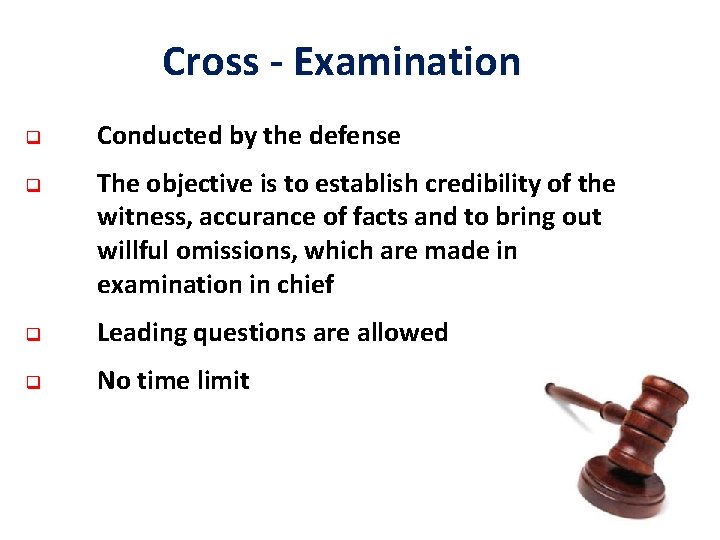 Cross - Examination

❑ Conducted by the defense

❑ The objective is to establish credibility of the witness, accurance of facts and to bring out willful omissions, which are made in examination in chief

❑ Leading questions are allowed

❑ No time limit